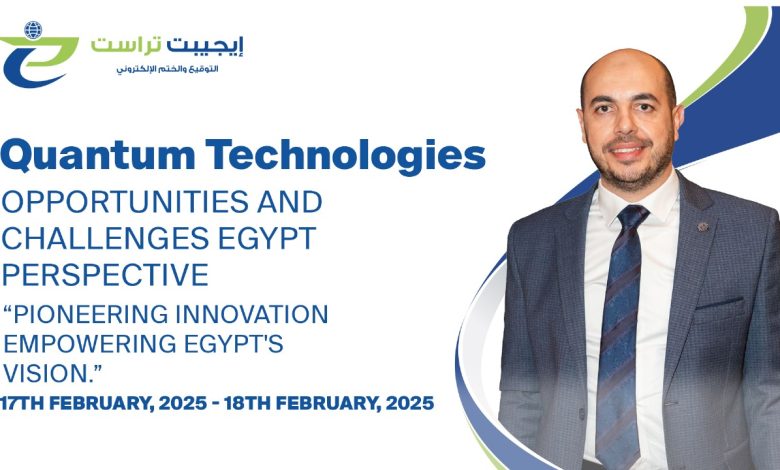 إيجيبت تراست
التوقيع والختم الإلكتروني

Quantum Technologies
OPPORTUNITIES AND CHALLENGES EGYPT PERSPECTIVE
“PIONEERING INNOVATION EMPOWERING EGYPT'S VISION.”
17TH FEBRUARY, 2025 - 18TH FEBRUARY, 2025